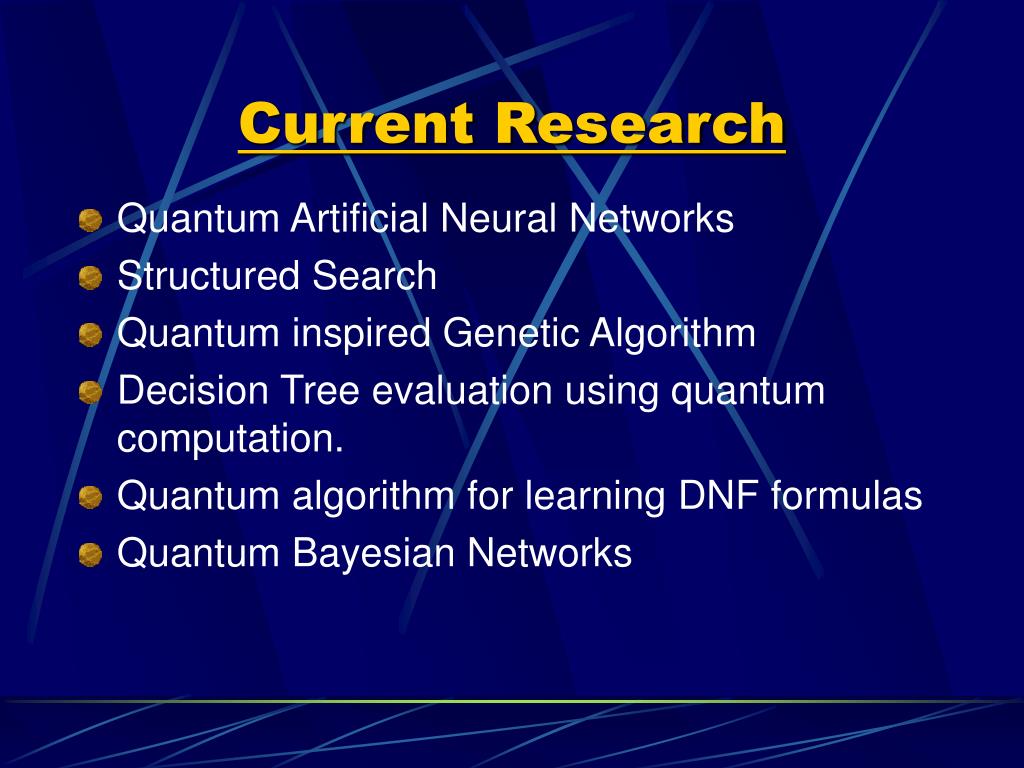 Current Research

Quantum Artificial Neural Networks
Structured Search
Quantum inspired Genetic Algorithm
Decision Tree evaluation using quantum computation.
Quantum algorithm for learning DNF formulas
Quantum Bayesian Networks